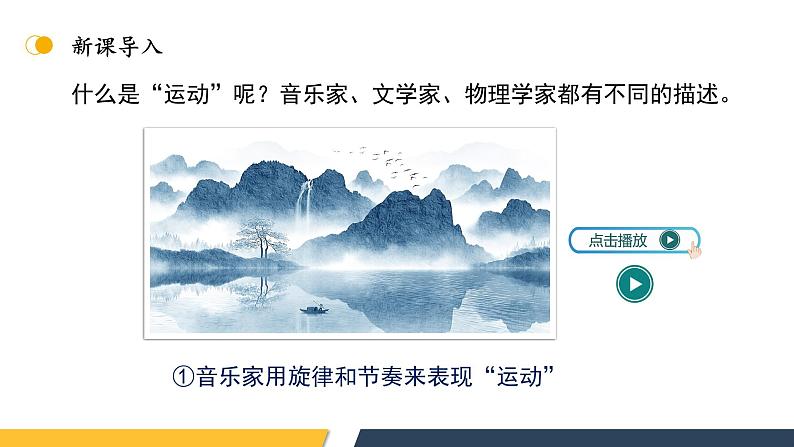 新课导入

什么是“运动”呢？音乐家、文学家、物理学家都有不同的描述。

点击播放

①音乐家用旋律和节奏来表现“运动”